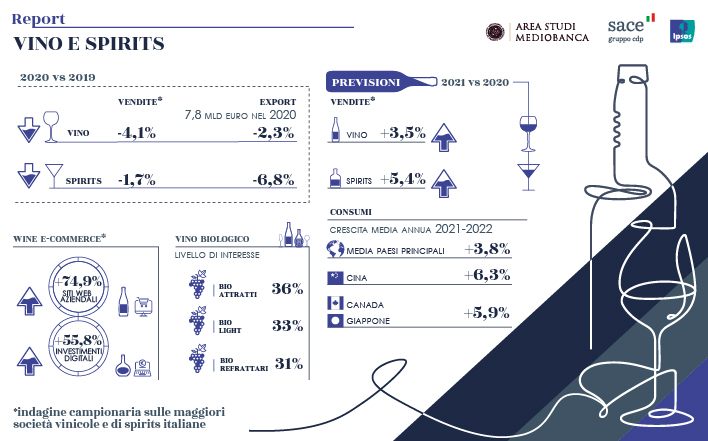 Report
VINO E SPIRITS

AREA STUDI MEDIOBANCA
sace gruppo cdp
Ipsos

2020 vs 2019

VENDITE*
EXPORT 7,8 MLD EURO NEL 2020

VINO -4,1% -2,3%

SPIRITS -1,7% -6,8%

PREVISIONI 2021 vs 2020

VENDITE*

VINO +3,5%

SPIRITS +5,4%

CONSUMI
CRESCITA MEDIA ANNUA 2021-2022

MEDIA PAESI PRINCIPALI +3,8%

CINA +6,3%

CANADA
GIAPPONE +5,9%

WINE E-COMMERCE*

+74,9% SITI WEB AZIENDALI

+55,8% INVESTIMENTI DIGITALI

VINO BIOLOGICO
LIVELLO DI INTERESSE

BIO ATTRATTI 36%

BIO LIGHT 33%

BIO REFRATTARI 31%

*indagine campionaria sulle maggiori società vinicole e di spirits italiane